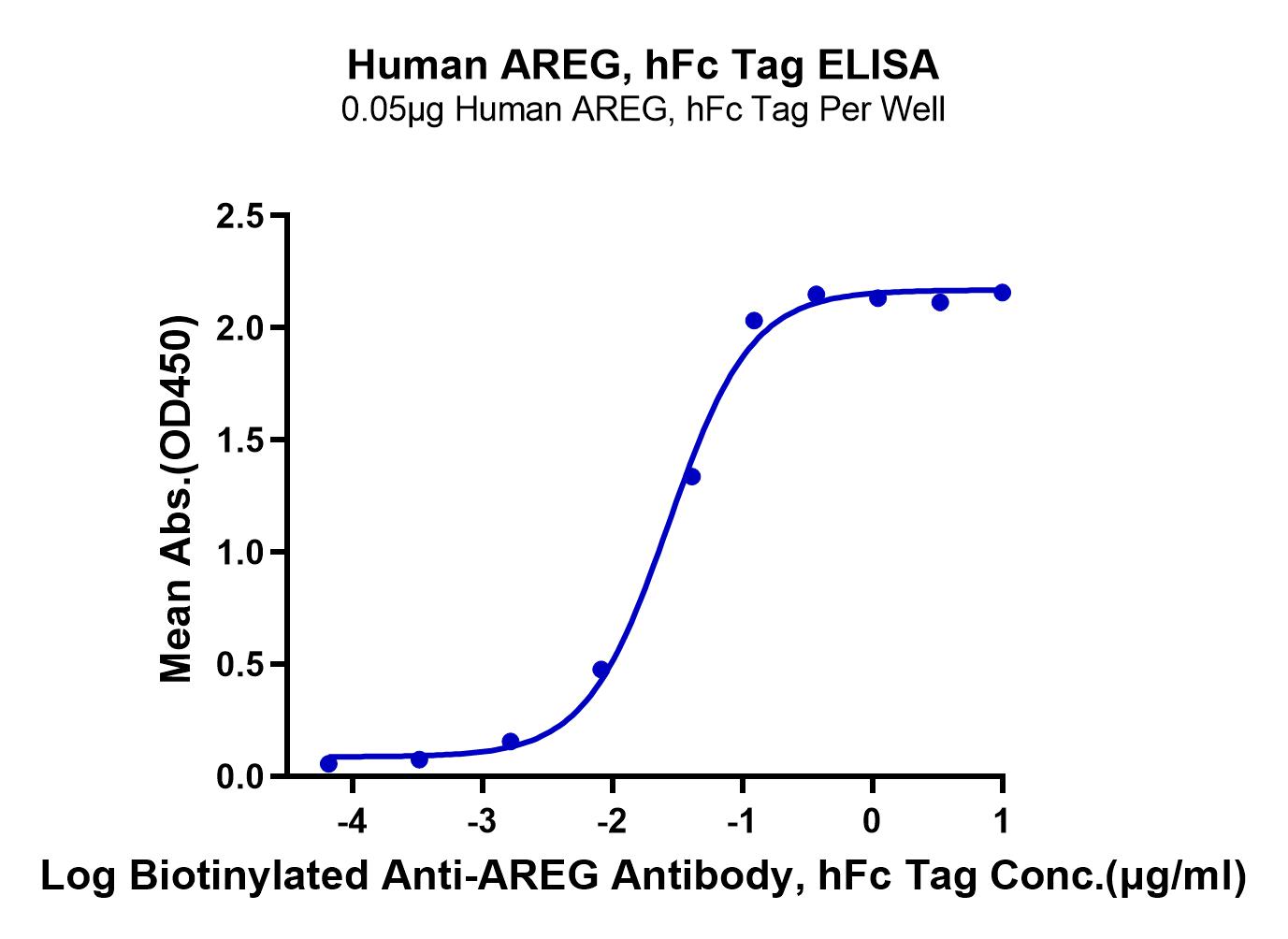 Human AREG, hFc Tag ELISA
0.05μg Human AREG, hFc Tag Per Well

Mean Abs.(OD450)

2.5
2.0
1.5
1.0
0.5
0.0

-4
-3
-2
-1
0
1

Log Biotinylated Anti-AREG Antibody, hFc Tag Conc.(μg/ml)